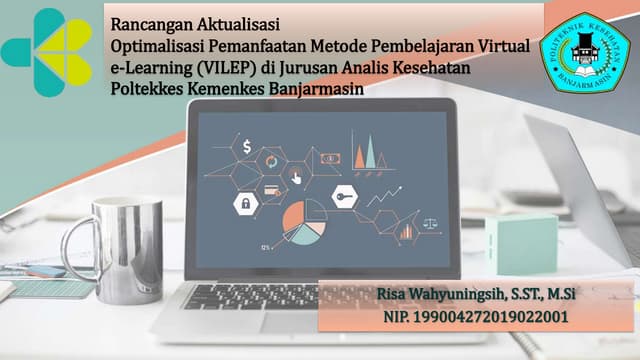 Rancangan Aktualisasi
Optimalisasi Pemanfaatan Metode Pembelajaran Virtual e-Learning (VILEP) di Jurusan Analis Kesehatan Poltekkes Kemenkes Banjarmasin

POLITEKNIK KESEHATAN BANJARMASIN

12%

Risa Wahyuningsih, S.ST., M.Si
NIP. 199004272019022001